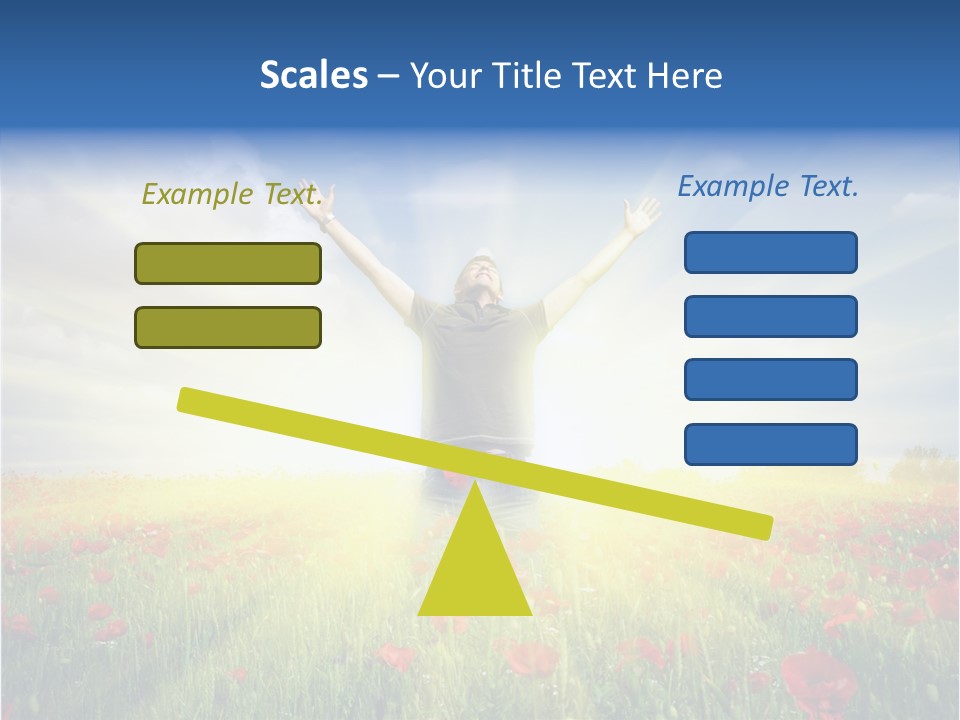 Scales – Your Title Text Here

Example Text.

Example Text.